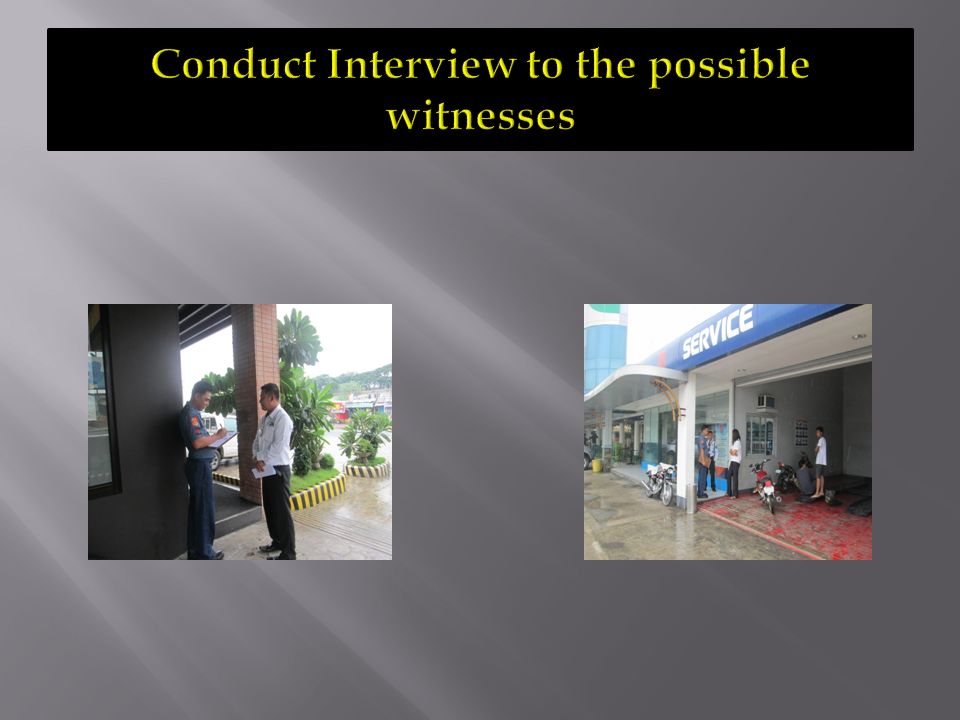 Conduct Interview to the possible witnesses

SERVICE